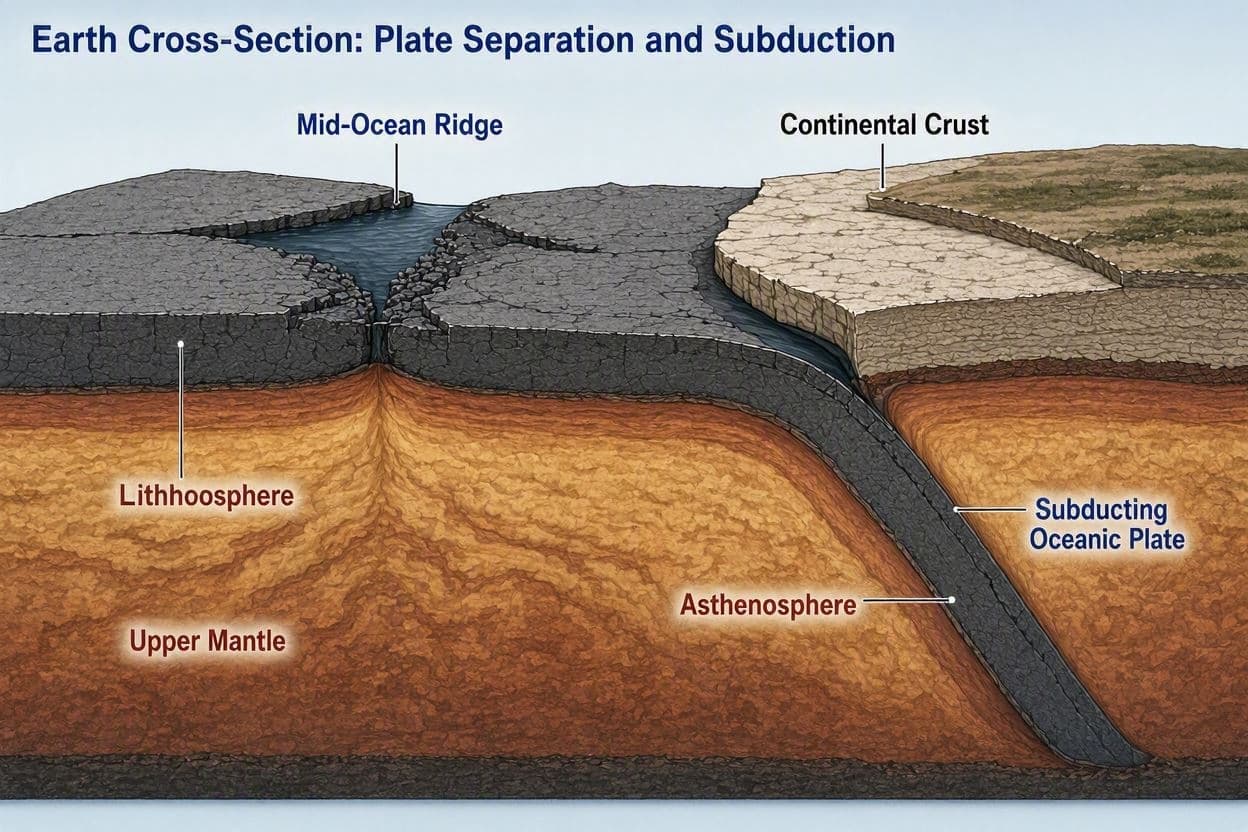 Earth Cross-Section: Plate Separation and Subduction

Mid-Ocean Ridge

Continental Crust

Lithhoosphere

Subducting Oceanic Plate

Asthenosphere

Upper Mantle